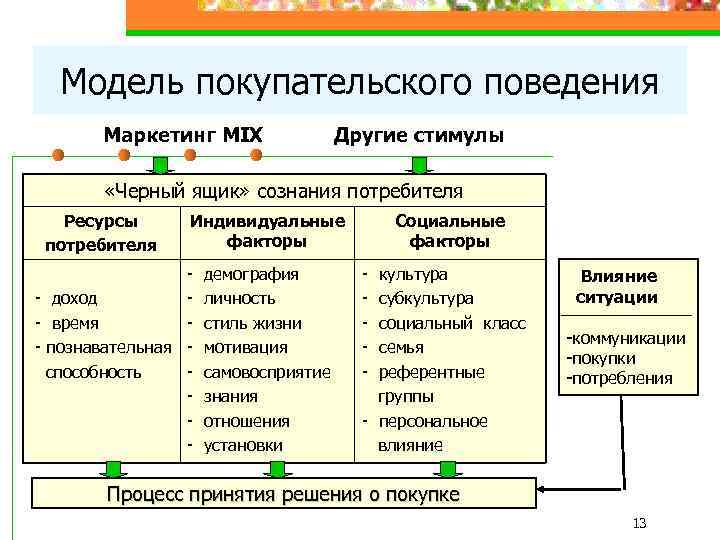 Модель покупательского поведения

Маркетинг MIX

Другие стимулы

«Черный ящик» сознания потребителя

| Ресурсы потребителя | Индивидуальные факторы | Социальные факторы |
|---|---|---|
| - доход<br>- время<br>- познавательная способность | - демография<br>- личность<br>- стиль жизни<br>- мотивация<br>- самовосприятие<br>- знания<br>- отношения<br>- установки | - культура<br>- субкультура<br>- социальный класс<br>- семья<br>- референтные группы<br>- персональное влияние |

Влияние ситуации

-коммуникации
-покупки
-потребления

Процесс принятия решения о покупке

13